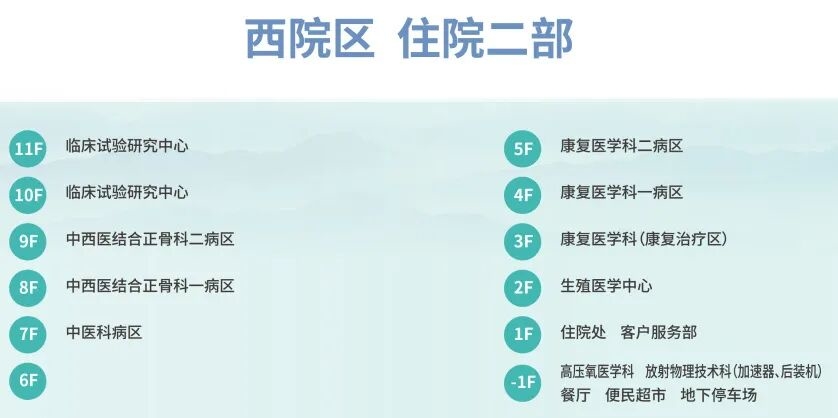 西院区 住院二部

11F 临床试验研究中心
10F 临床试验研究中心
9F 中西医结合正骨科二病区
8F 中西医结合正骨科一病区
7F 中医科病区
6F

5F 康复医学科二病区
4F 康复医学科一病区
3F 康复医学科（康复治疗区）
2F 生殖医学中心
1F 住院处 客户服务部
-1F 高压氧医学科 放射物理技术科（加速器、后装机） 餐厅 便民超市 地下停车场